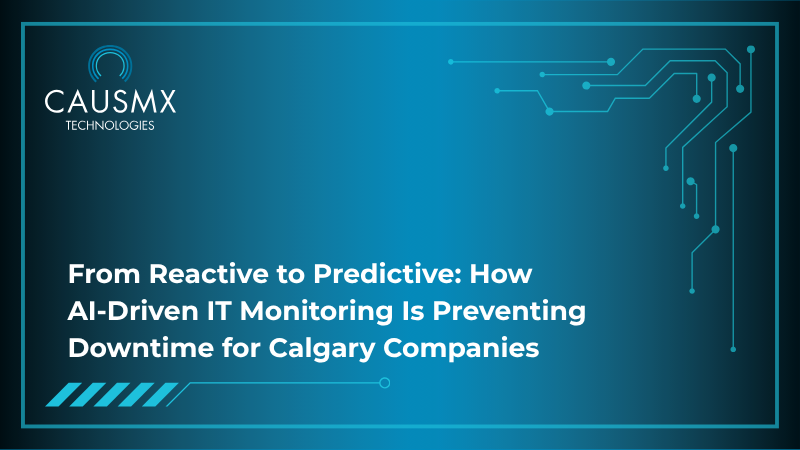 CAUSMX
TECHNOLOGIES

From Reactive to Predictive: How AI-Driven IT Monitoring Is Preventing Downtime for Calgary Companies